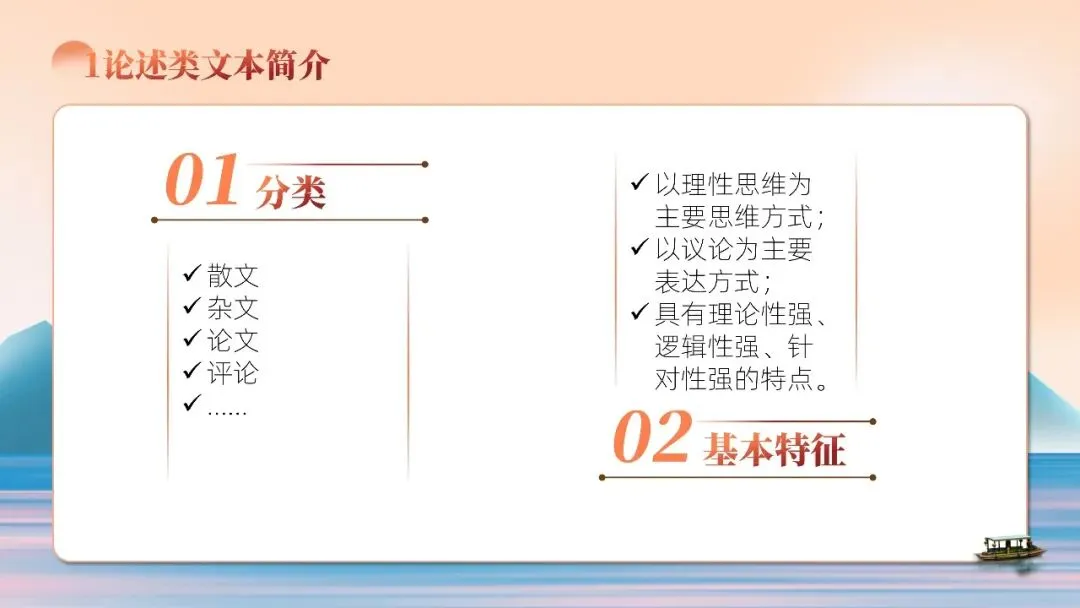 1论述类文本简介

01 分类

✓ 散文
✓ 杂文
✓ 论文
✓ 评论
✓ ……

✓ 以理性思维为主要思维方式；
✓ 以议论为主要表达方式；
✓ 具有理论性强、逻辑性强、针对性强的特点。

02 基本特征